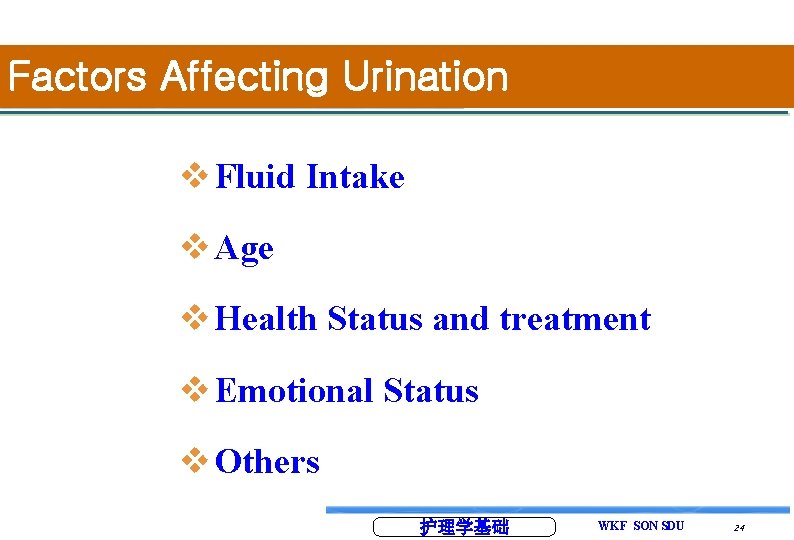 Factors Affecting Urination

❖ Fluid Intake

❖ Age

❖ Health Status and treatment

❖ Emotional Status

❖ Others

护理学基础

WKF SON SDU

24